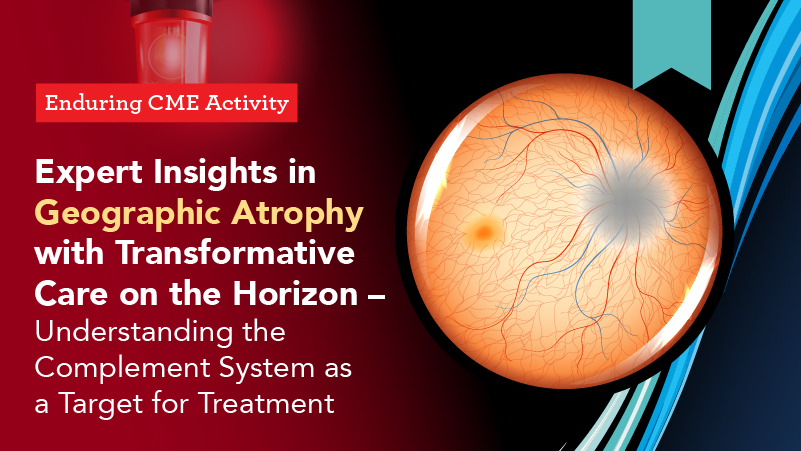 Enduring CME Activity

Expert Insights in Geographic Atrophy with Transformative Care on the Horizon – Understanding the Complement System as a Target for Treatment